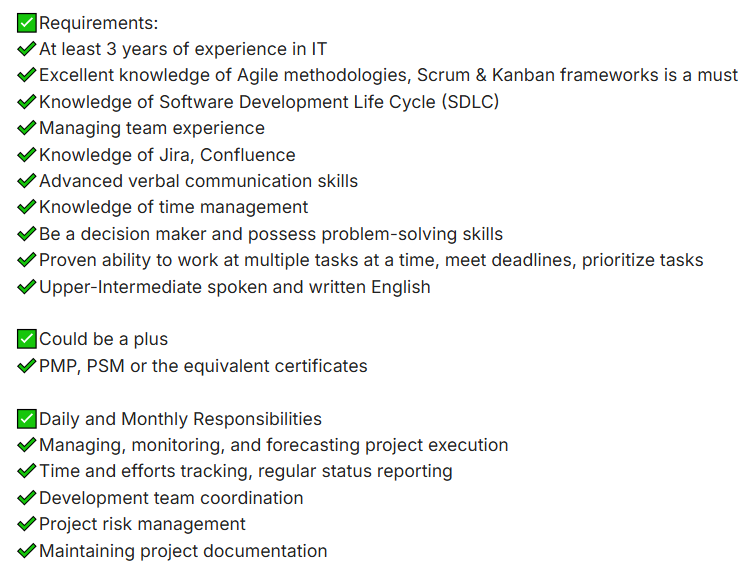 ✅Requirements:
✔At least 3 years of experience in IT
✔Excellent knowledge of Agile methodologies, Scrum & Kanban frameworks is a must
✔Knowledge of Software Development Life Cycle (SDLC)
✔Managing team experience
✔Knowledge of Jira, Confluence
✔Advanced verbal communication skills
✔Knowledge of time management
✔Be a decision maker and possess problem-solving skills
✔Proven ability to work at multiple tasks at a time, meet deadlines, prioritize tasks
✔Upper-Intermediate spoken and written English

✅Could be a plus
✔PMP, PSM or the equivalent certificates

✅Daily and Monthly Responsibilities
✔Managing, monitoring, and forecasting project execution
✔Time and efforts tracking, regular status reporting
✔Development team coordination
✔Project risk management
✔Maintaining project documentation